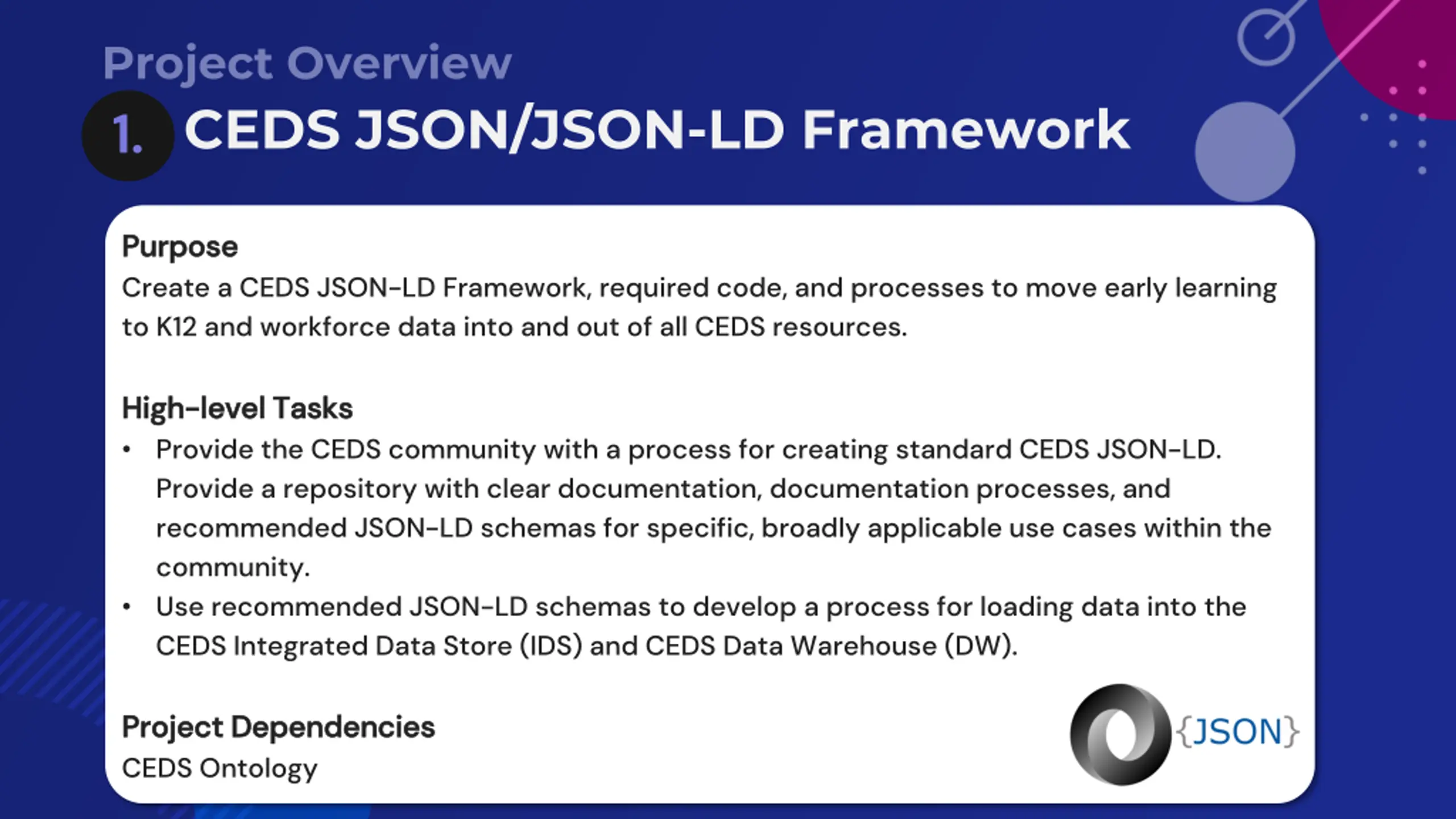 Project Overview

1. CEDS JSON/JSON-LD Framework

Purpose
Create a CEDS JSON-LD Framework, required code, and processes to move early learning to K12 and workforce data into and out of all CEDS resources.

High-level Tasks
• Provide the CEDS community with a process for creating standard CEDS JSON-LD. Provide a repository with clear documentation, documentation processes, and recommended JSON-LD schemas for specific, broadly applicable use cases within the community.
• Use recommended JSON-LD schemas to develop a process for loading data into the CEDS Integrated Data Store (IDS) and CEDS Data Warehouse (DW).

Project Dependencies
CEDS Ontology

{JSON}